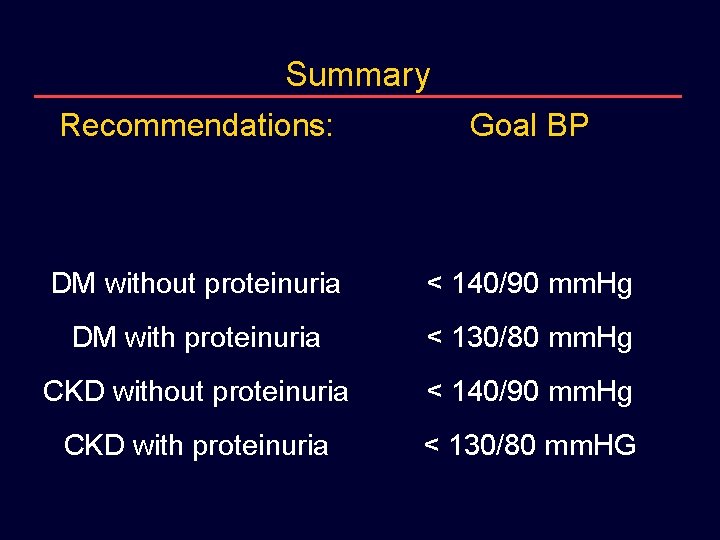 Summary

| Recommendations: | Goal BP |
|---|---|
| DM without proteinuria | < 140/90 mmHg |
| DM with proteinuria | < 130/80 mmHg |
| CKD without proteinuria | < 140/90 mmHg |
| CKD with proteinuria | < 130/80 mmHG |